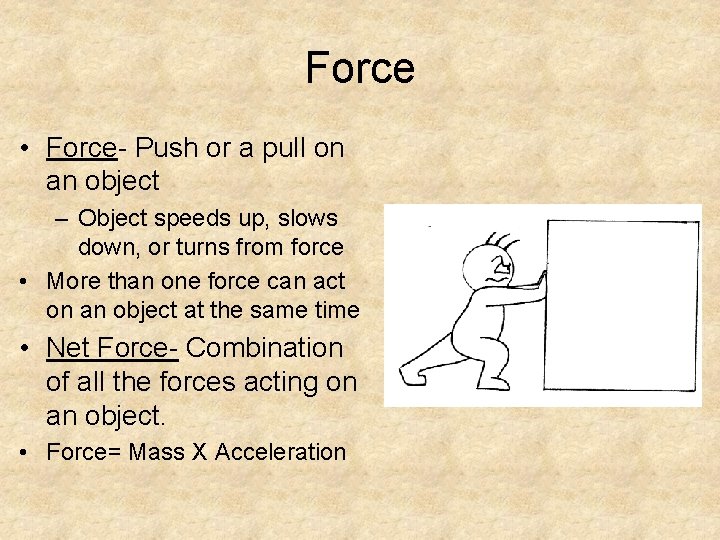 Force

• Force- Push or a pull on an object

– Object speeds up, slows down, or turns from force

• More than one force can act on an object at the same time

• Net Force- Combination of all the forces acting on an object.

• Force= Mass X Acceleration